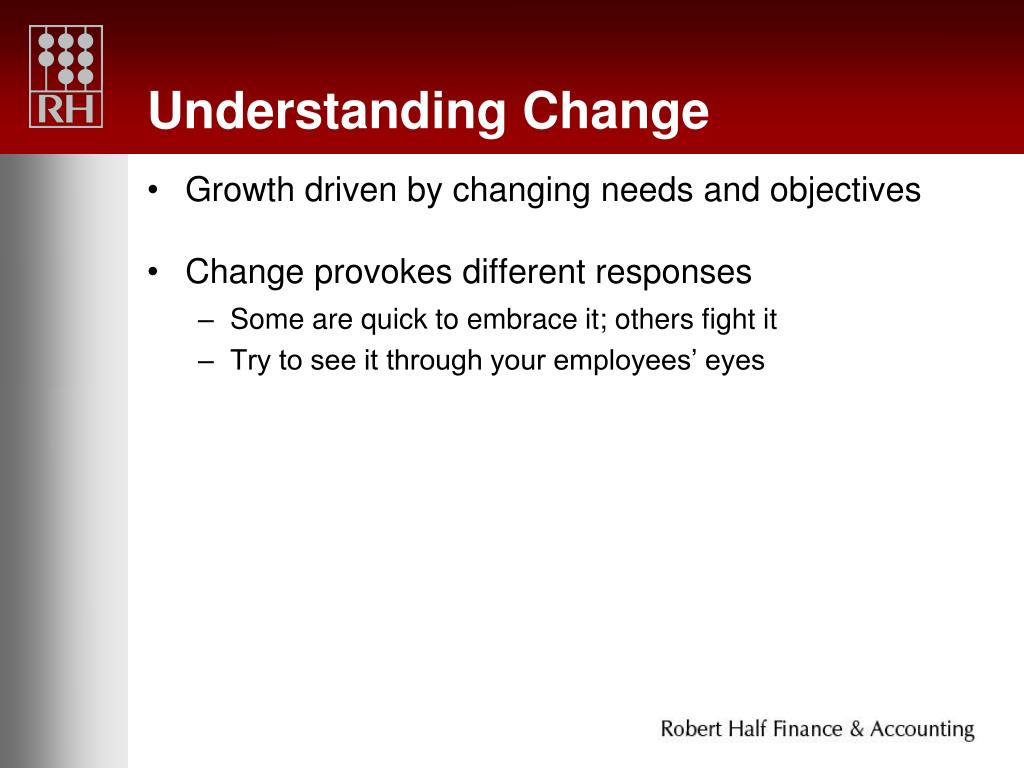 RH

Understanding Change

• Growth driven by changing needs and objectives

• Change provokes different responses
– Some are quick to embrace it; others fight it
– Try to see it through your employees’ eyes

Robert Half Finance & Accounting